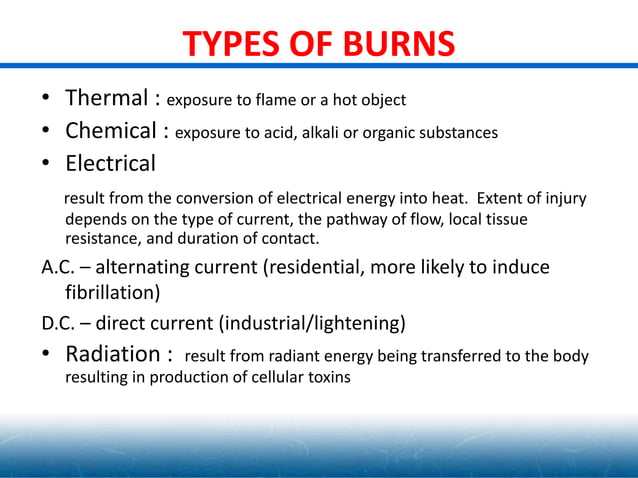 TYPES OF BURNS

• Thermal : exposure to flame or a hot object
• Chemical : exposure to acid, alkali or organic substances
• Electrical

result from the conversion of electrical energy into heat. Extent of injury depends on the type of current, the pathway of flow, local tissue resistance, and duration of contact.

A.C. – alternating current (residential, more likely to induce fibrillation)

D.C. – direct current (industrial/lightening)

• Radiation : result from radiant energy being transferred to the body resulting in production of cellular toxins